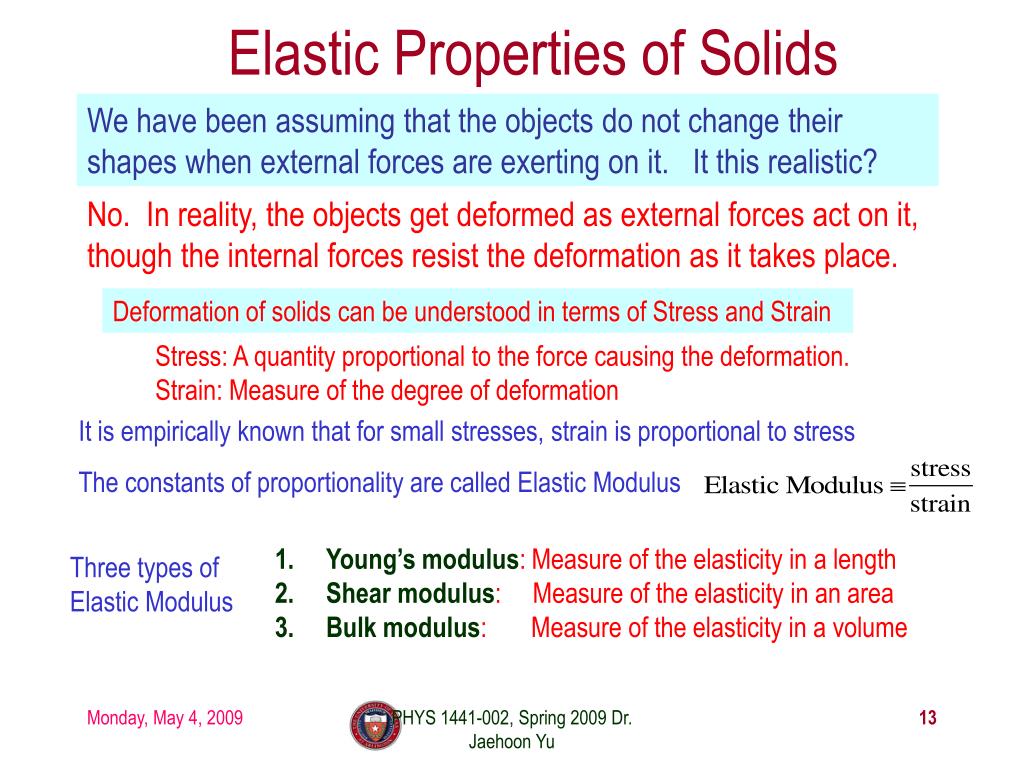 Elastic Properties of Solids

We have been assuming that the objects do not change their shapes when external forces are exerting on it. It this realistic?

No. In reality, the objects get deformed as external forces act on it, though the internal forces resist the deformation as it takes place.

Deformation of solids can be understood in terms of Stress and Strain

Stress: A quantity proportional to the force causing the deformation.
Strain: Measure of the degree of deformation

It is empirically known that for small stresses, strain is proportional to stress

The constants of proportionality are called Elastic Modulus $\text{Elastic Modulus} \equiv \frac{\text{stress}}{\text{strain}}$

Three types of Elastic Modulus

1. Young's modulus: Measure of the elasticity in a length
2. Shear modulus: Measure of the elasticity in an area
3. Bulk modulus: Measure of the elasticity in a volume

Monday, May 4, 2009

PHYS 1441-002, Spring 2009 Dr. Jaehoon Yu

13